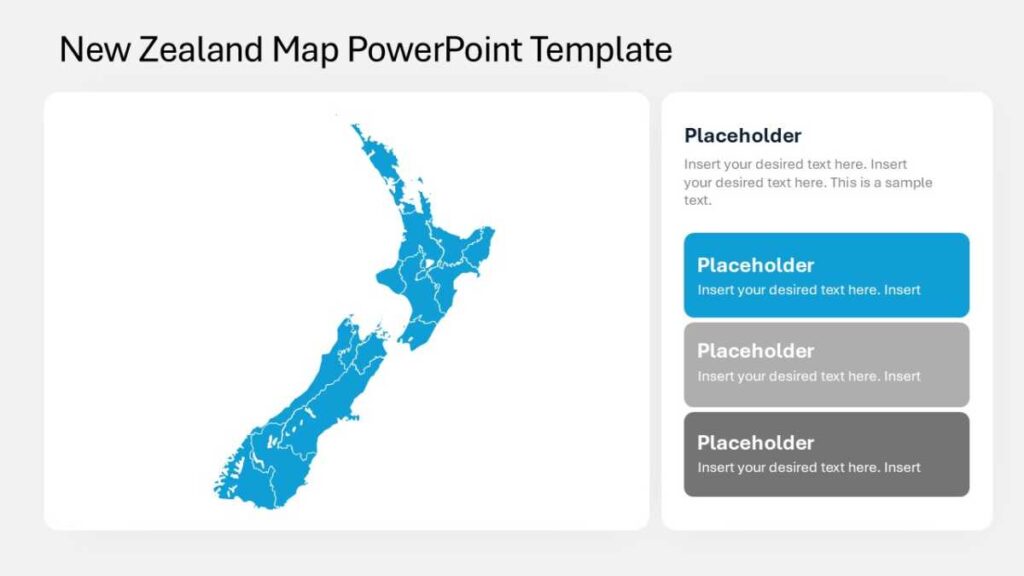 New Zealand Map PowerPoint Template

Placeholder

Insert your desired text here. Insert your desired text here. This is a sample text.

Placeholder

Insert your desired text here. Insert

Placeholder

Insert your desired text here. Insert

Placeholder

Insert your desired text here. Insert